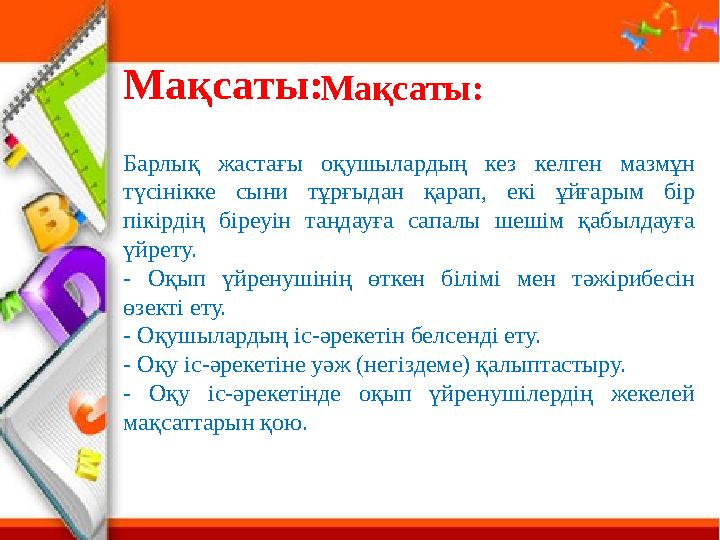 Мақсаты:Мақсаты:

Барлық жастағы оқушылардың кез келген мазмұн түсінікке сыни тұрғыдан қарап, екі ұйғарым бір пікірдің біреуін таңдауға сапалы шешім қабылдауға үйрету.
- Оқып үйренушінің өткен білімі мен тәжірибесін өзекті ету.
- Оқушылардың іс-әрекетін белсенді ету.
- Оқу іс-әрекетіне уәж (негіздеме) қалыптастыру.
- Оқу іс-әрекетінде оқып үйренушілердің жекелей мақсаттарын қою.